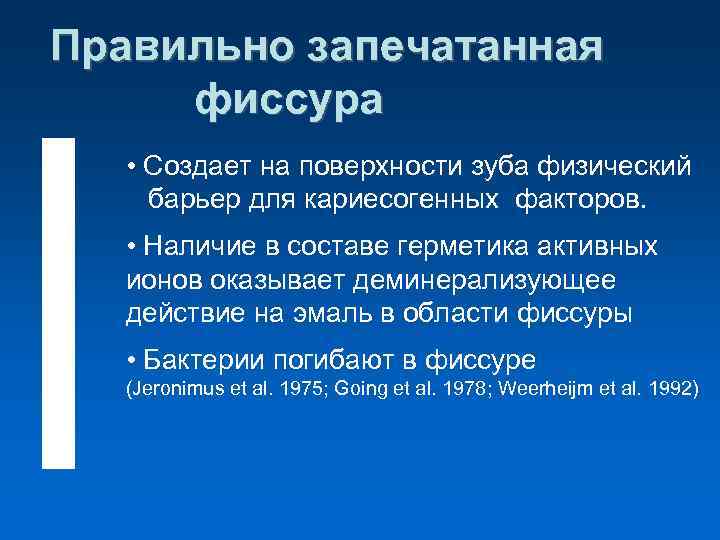 Правильно запечатанная фиссура

• Создает на поверхности зуба физический барьер для кариесогенных факторов.

• Наличие в составе герметика активных ионов оказывает деминерализующее действие на эмаль в области фиссуры

• Бактерии погибают в фиссуре (Jeronimus et al. 1975; Going et al. 1978; Weerheijm et al. 1992)